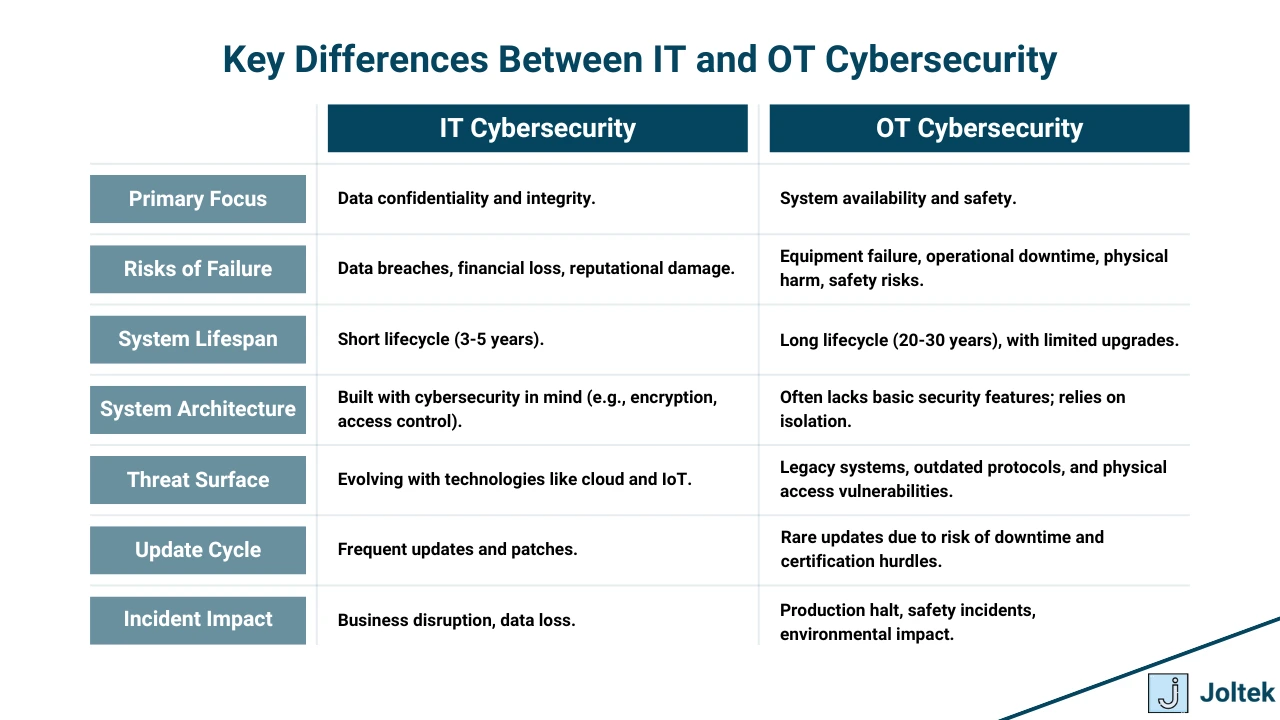 Key Differences Between IT and OT Cybersecurity

| | IT Cybersecurity | OT Cybersecurity |
|---|---|---|
| Primary Focus | Data confidentiality and integrity. | System availability and safety. |
| Risks of Failure | Data breaches, financial loss, reputational damage. | Equipment failure, operational downtime, physical harm, safety risks. |
| System Lifespan | Short lifecycle (3-5 years). | Long lifecycle (20-30 years), with limited upgrades. |
| System Architecture | Built with cybersecurity in mind (e.g., encryption, access control). | Often lacks basic security features; relies on isolation. |
| Threat Surface | Evolving with technologies like cloud and IoT. | Legacy systems, outdated protocols, and physical access vulnerabilities. |
| Update Cycle | Frequent updates and patches. | Rare updates due to risk of downtime and certification hurdles. |
| Incident Impact | Business disruption, data loss. | Production halt, safety incidents, environmental impact. |

j Joltek